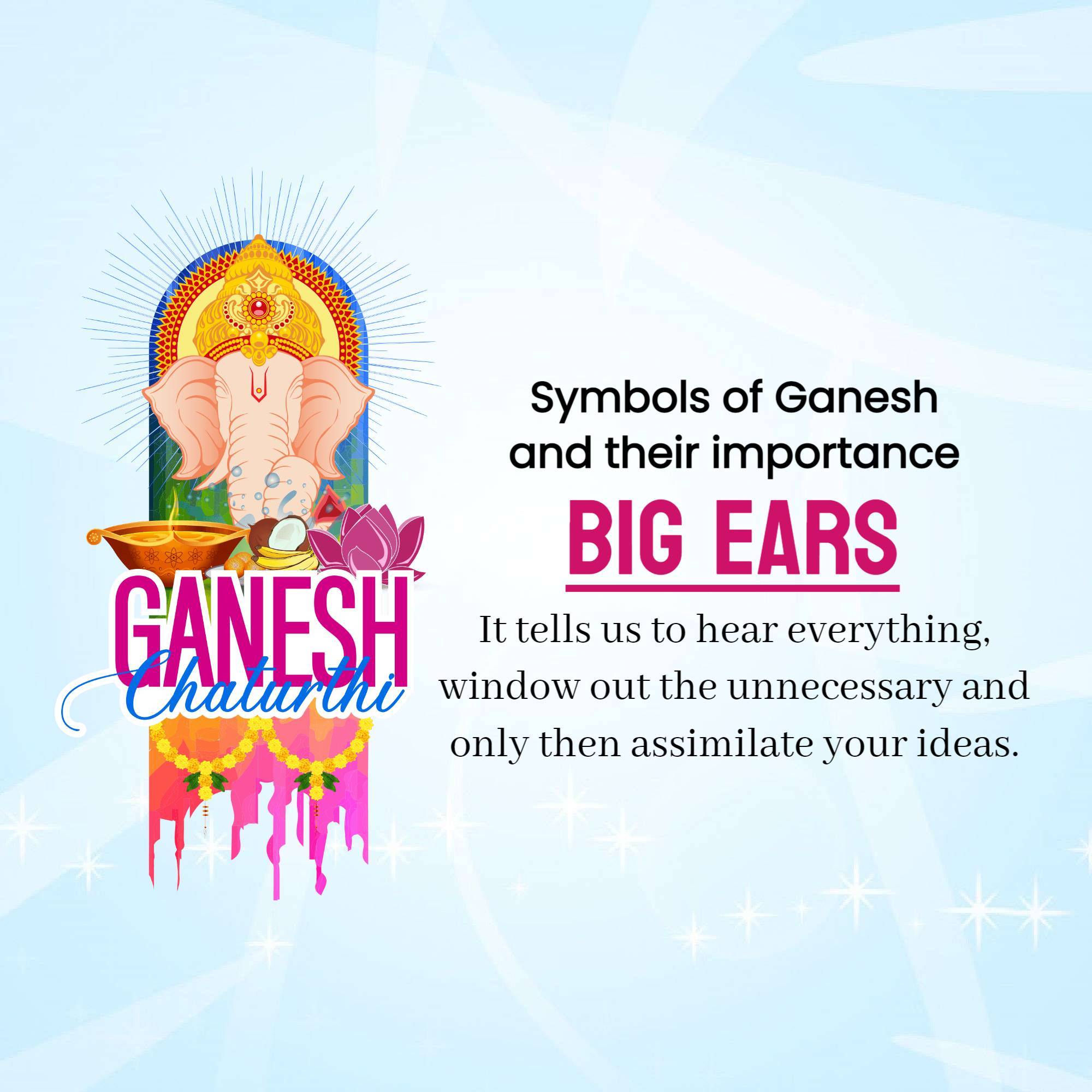 GANESH
Chaturthi

Symbols of Ganesh and their importance

BIG EARS

It tells us to hear everything, window out the unnecessary and only then assimilate your ideas.